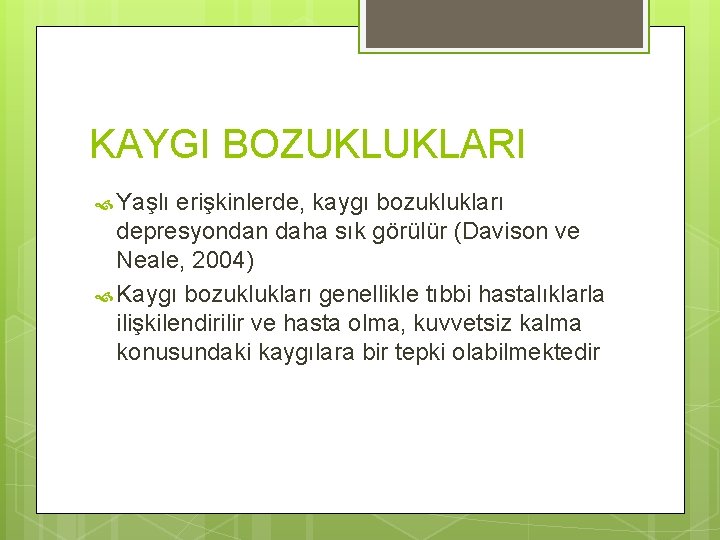 KAYGI BOZUKLUKLARI

Yaşlı erişkinlerde, kaygı bozuklukları depresyondan daha sık görülür (Davison ve Neale, 2004)

Kaygı bozuklukları genellikle tıbbi hastalıklarla ilişkilendirilir ve hasta olma, kuvvetsiz kalma konusundaki kaygılara bir tepki olabilmektedir